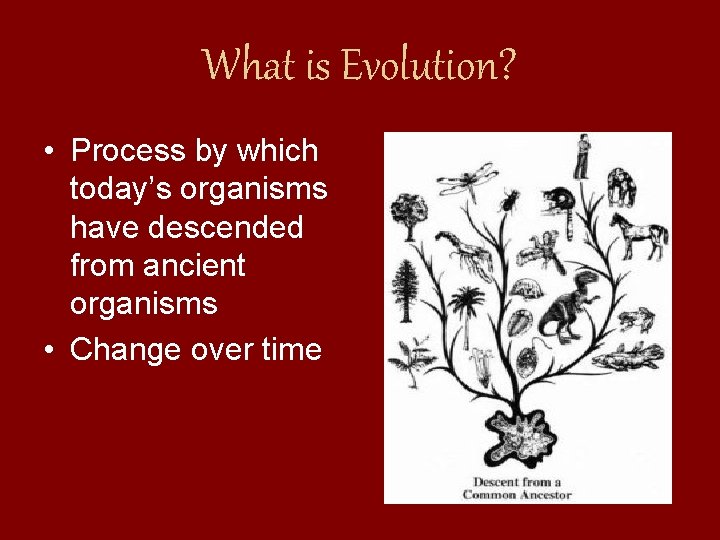 What is Evolution?

• Process by which today's organisms have descended from ancient organisms
• Change over time

Descent from a Common Ancestor